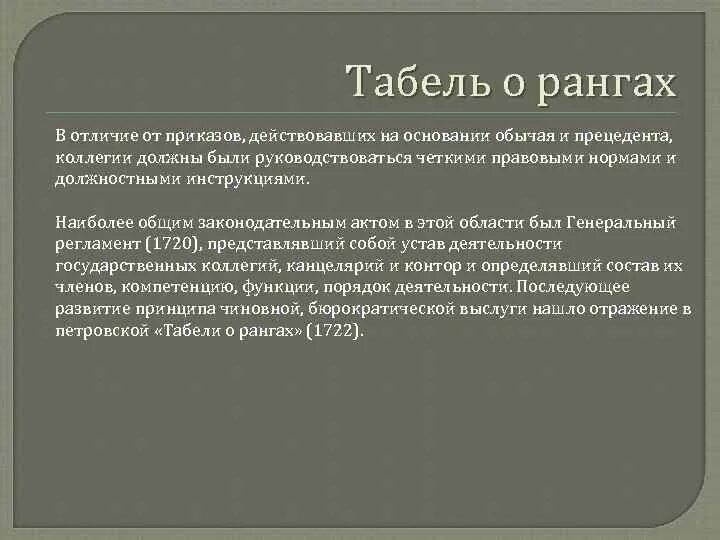 Табель о рангах

В отличие от приказов, действовавших на основании обычая и прецедента, коллегии должны были руководствоваться четкими правовыми нормами и должностными инструкциями.

Наиболее общим законодательным актом в этой области был Генеральный регламент (1720), представлявший собой устав деятельности государственных коллегий, канцелярий и контор и определявший состав их членов, компетенцию, функции, порядок деятельности. Последующее развитие принципа чиновной, бюрократической выслуги нашло отражение в петровской «Табели о рангах» (1722).